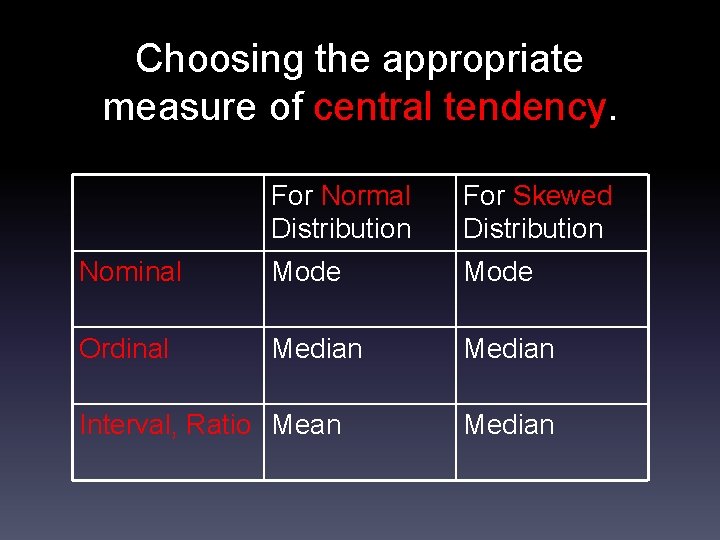 Choosing the appropriate measure of central tendency.

| | For Normal Distribution | For Skewed Distribution |
|---|---|---|
| Nominal | Mode | Mode |
| Ordinal | Median | Median |
| Interval, Ratio | Mean | Median |